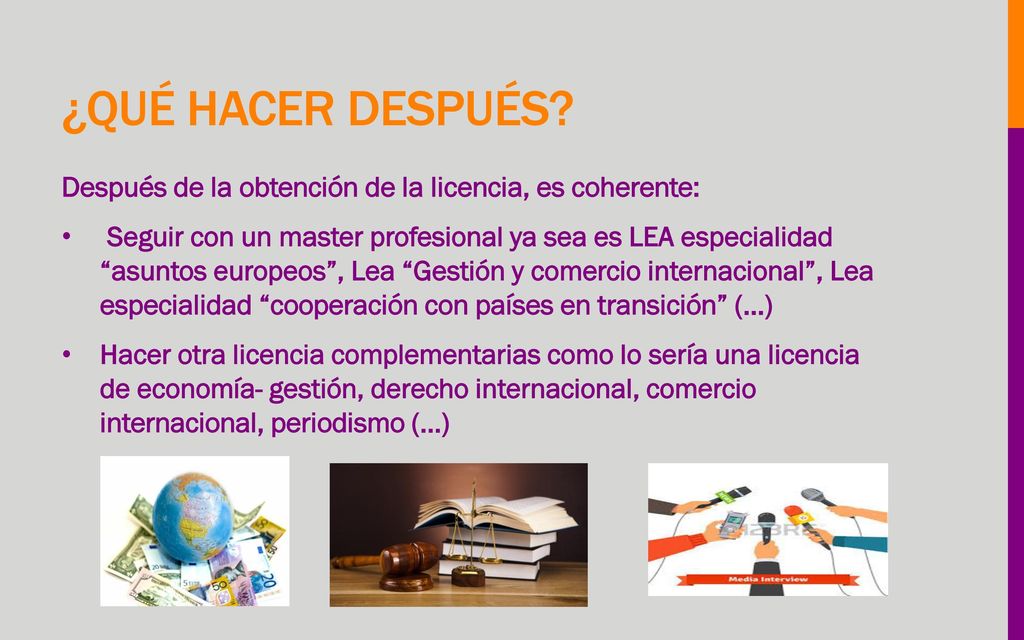 ¿QUÉ HACER DESPUÉS?

Después de la obtención de la licencia, es coherente:

• Seguir con un master profesional ya sea es LEA especialidad “asuntos europeos”, Lea “Gestión y comercio internacional”, Lea especialidad “cooperación con países en transición” (…)

• Hacer otra licencia complementarias como lo sería una licencia de economía- gestión, derecho internacional, comercio internacional, periodismo (…)

Media Interview